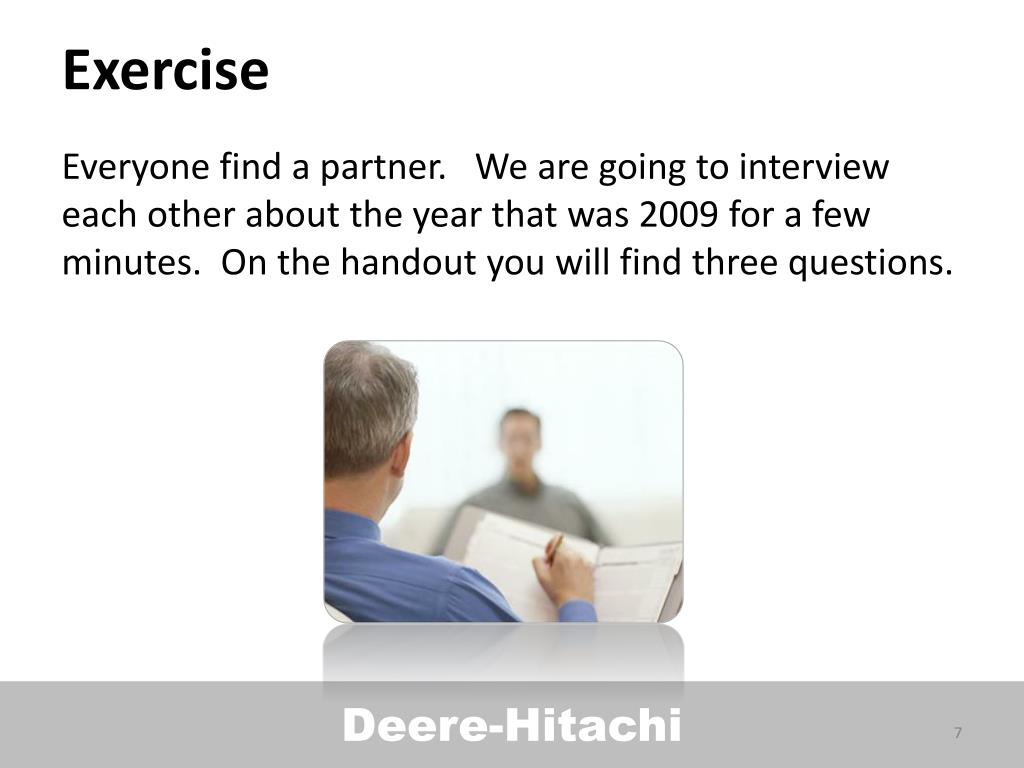 Exercise

Everyone find a partner.   We are going to interview each other about the year that was 2009 for a few minutes.  On the handout you will find three questions.

Deere-Hitachi

7